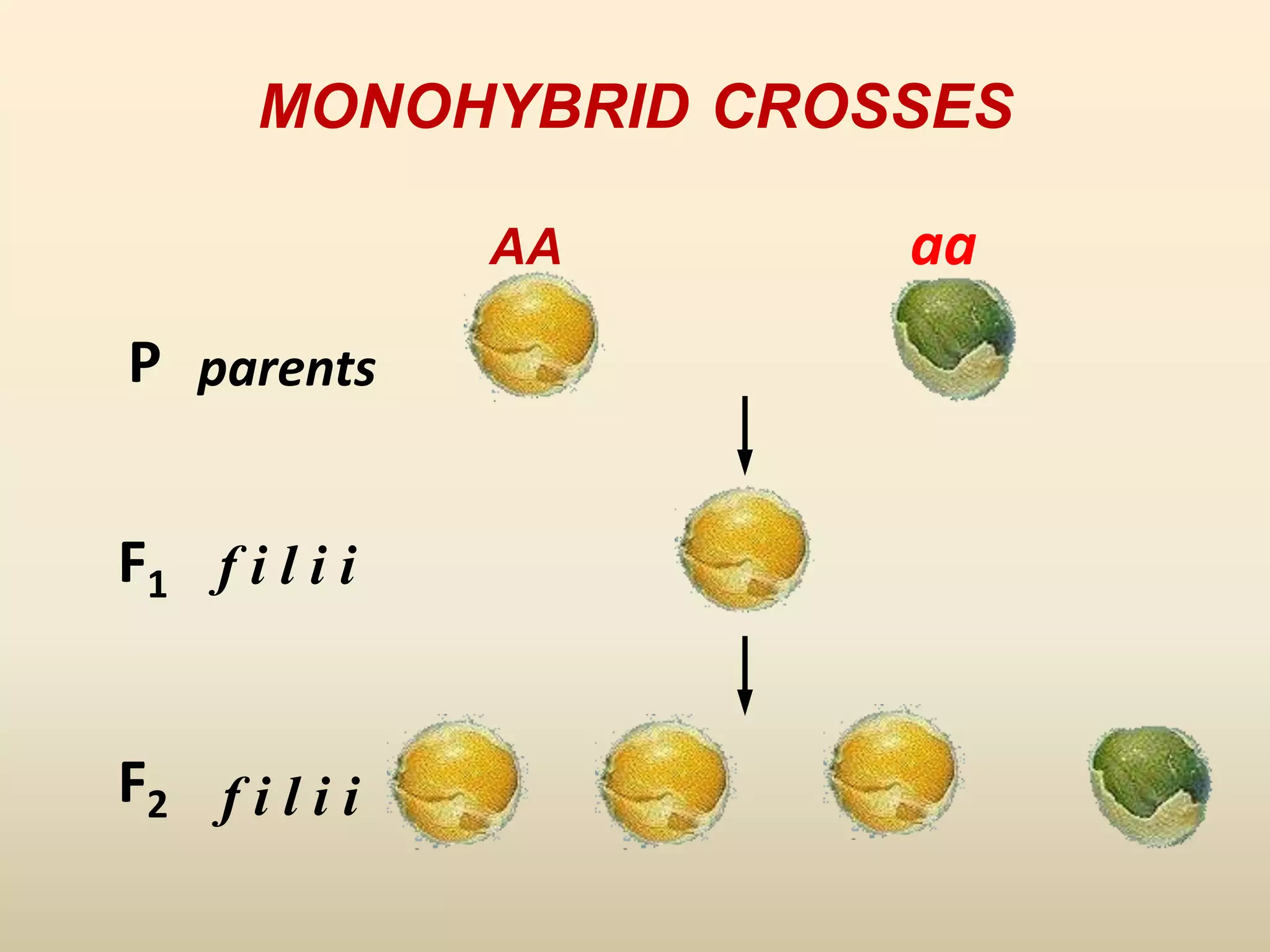 MONOHYBRID CROSSES

AA

aa

P parents

$F_1$ filii

$F_2$ filii